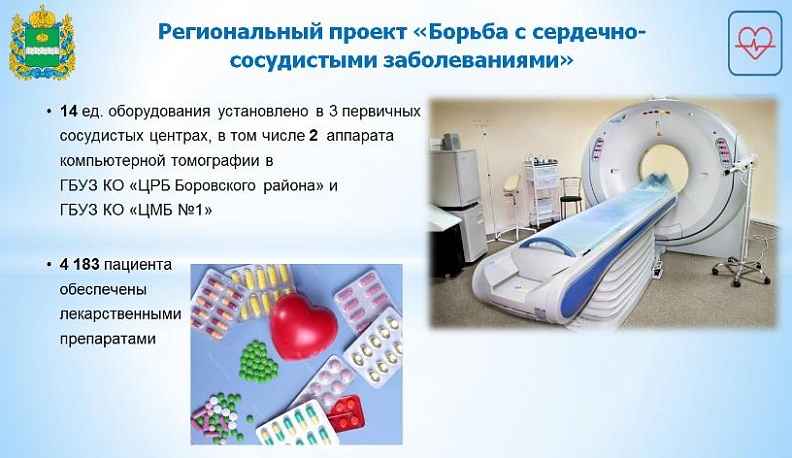 Региональный проект «Борьба с сердечно-сосудистыми заболеваниями»

• 14 ед. оборудования установлено в 3 первичных сосудистых центрах, в том числе 2 аппарата компьютерной томографии в ГБУЗ КО «ЦРБ Боровского района» и ГБУЗ КО «ЦМБ №1»

• 4 183 пациента обеспечены лекарственными препаратами